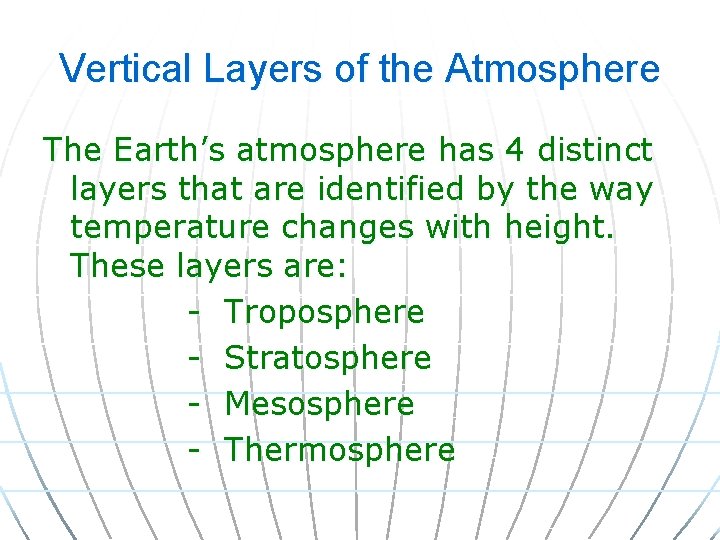 Vertical Layers of the Atmosphere

The Earth’s atmosphere has 4 distinct layers that are identified by the way temperature changes with height. These layers are:

- Troposphere
- Stratosphere
- Mesosphere
- Thermosphere